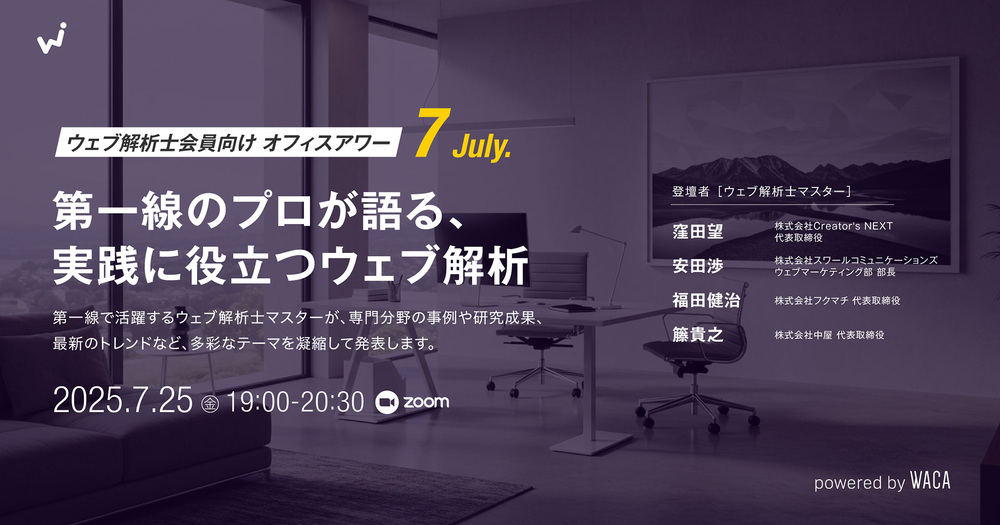 ウェブ解析士会員向け オフィスアワー 7 July.

第一線のプロが語る、
実践に役立つウェブ解析

第一線で活躍するウェブ解析士マスターが、専門分野の事例や研究成果、最新のトレンドなど、多彩なテーマを凝縮して発表します。

2025.7.25 金 19:00-20:30 zoom

登壇者［ウェブ解析士マスター］

窪田望 株式会社Creator's NEXT 代表取締役

安田渉 株式会社スワールコミュニケーションズ ウェブマーケティング部 部長

福田健治 株式会社フクマチ 代表取締役

籐貴之 株式会社中屋 代表取締役

powered by WACA